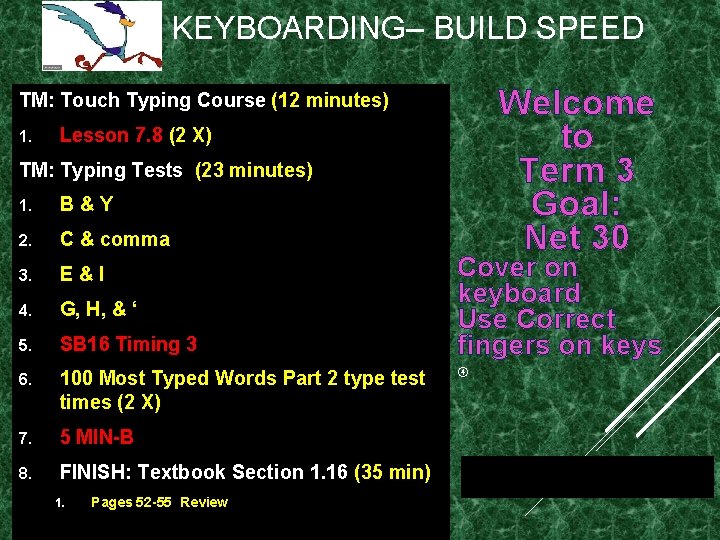 KEYBOARDING– BUILD SPEED

TM: Touch Typing Course (12 minutes)

1. Lesson 7.8 (2 X)

TM: Typing Tests (23 minutes)

1. B & Y
2. C & comma
3. E & I
4. G, H, & ‘
5. SB16 Timing 3
6. 100 Most Typed Words Part 2 type test times (2 X)
7. 5 MIN-B
8. FINISH: Textbook Section 1.16 (35 min)
   1. Pages 52-55 Review

Welcome to Term 3 Goal: Net 30

Cover on keyboard
Use Correct fingers on keys
☺